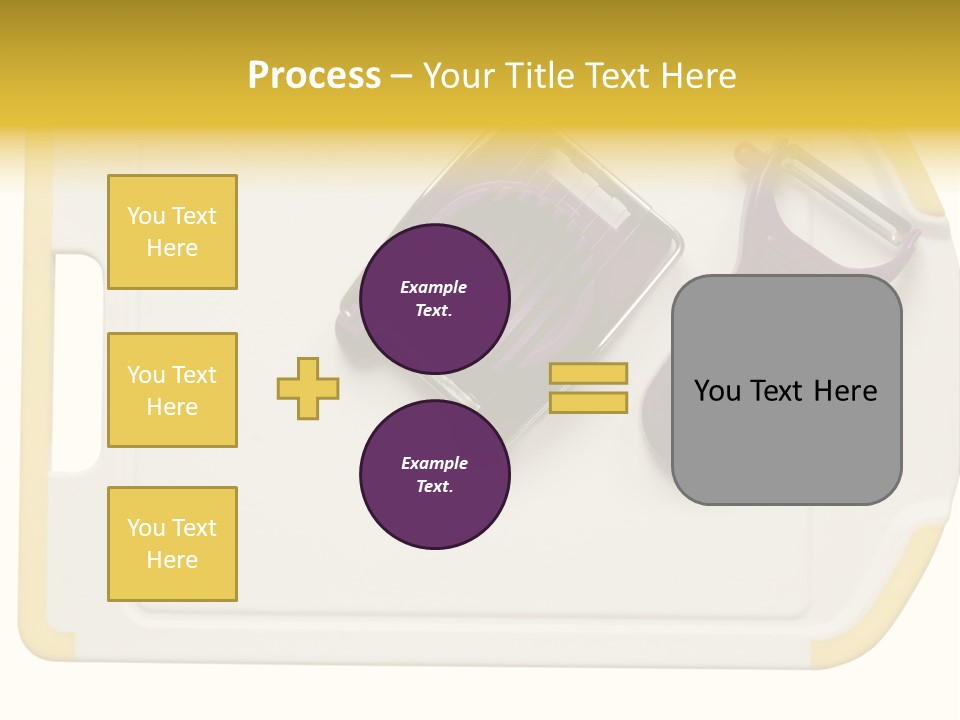 Process – Your Title Text Here

You Text Here

You Text Here

You Text Here

Example Text.

Example Text.

You Text Here